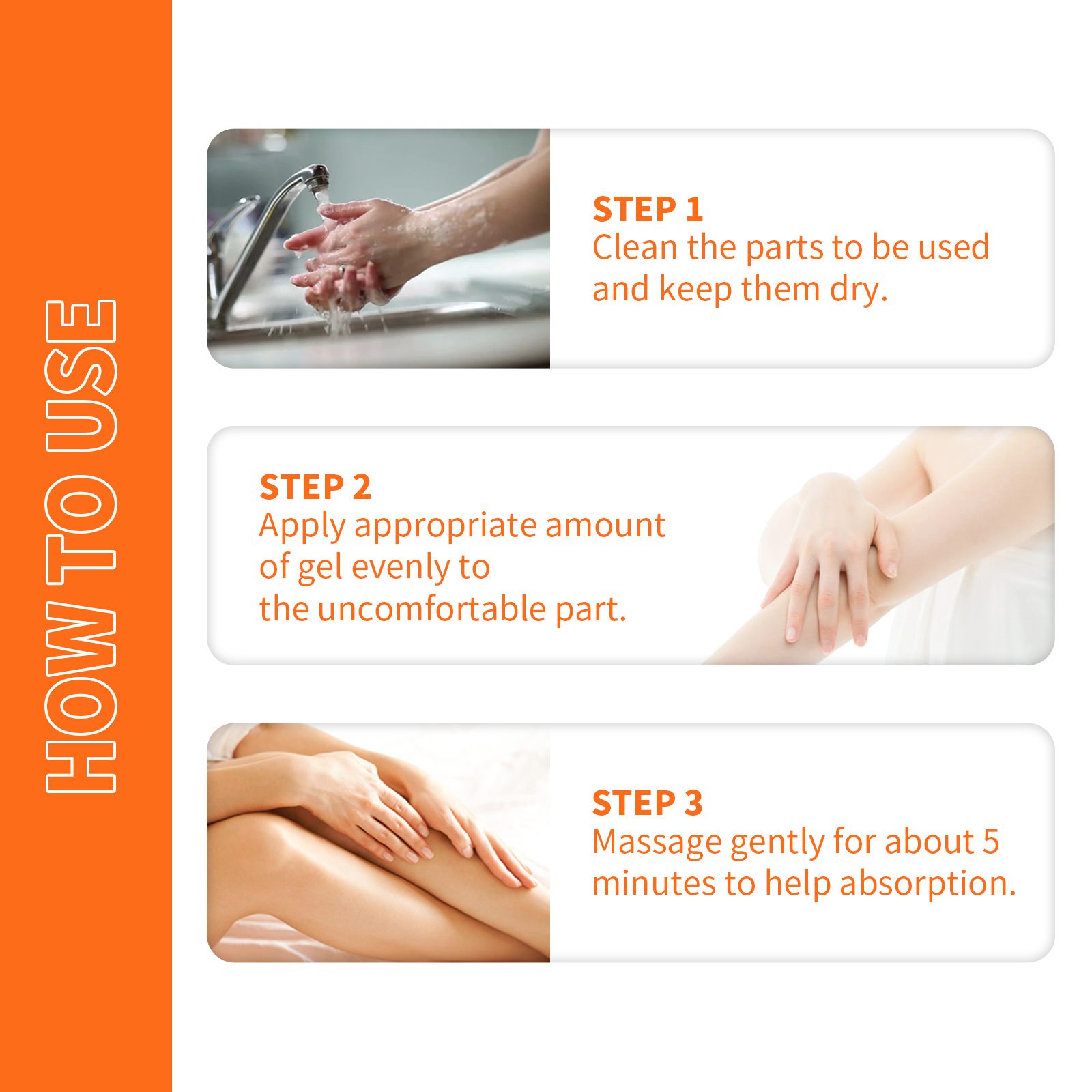 HOW TO USE

STEP 1
Clean the parts to be used and keep them dry.

STEP 2
Apply appropriate amount of gel evenly to the uncomfortable part.

STEP 3
Massage gently for about 5 minutes to help absorption.